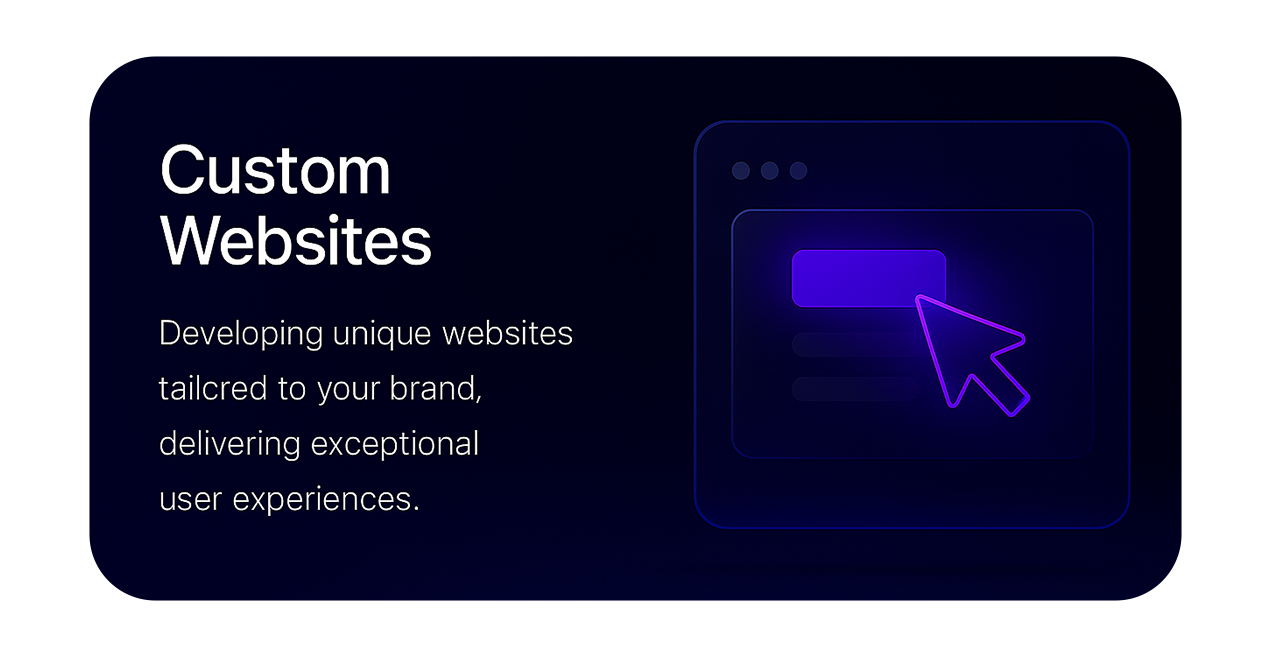 Custom Websites

Developing unique websites tailcred to your brand, delivering exceptional user experiences.